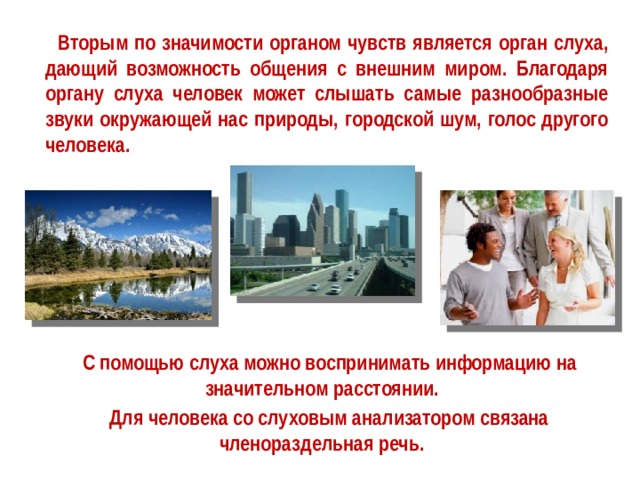 Вторым по значимости органом чувств является орган слуха, дающий возможность общения с внешним миром. Благодаря органу слуха человек может слышать самые разнообразные звуки окружающей нас природы, городской шум, голос другого человека.

С помощью слуха можно воспринимать информацию на значительном расстоянии.

Для человека со слуховым анализатором связана членораздельная речь.